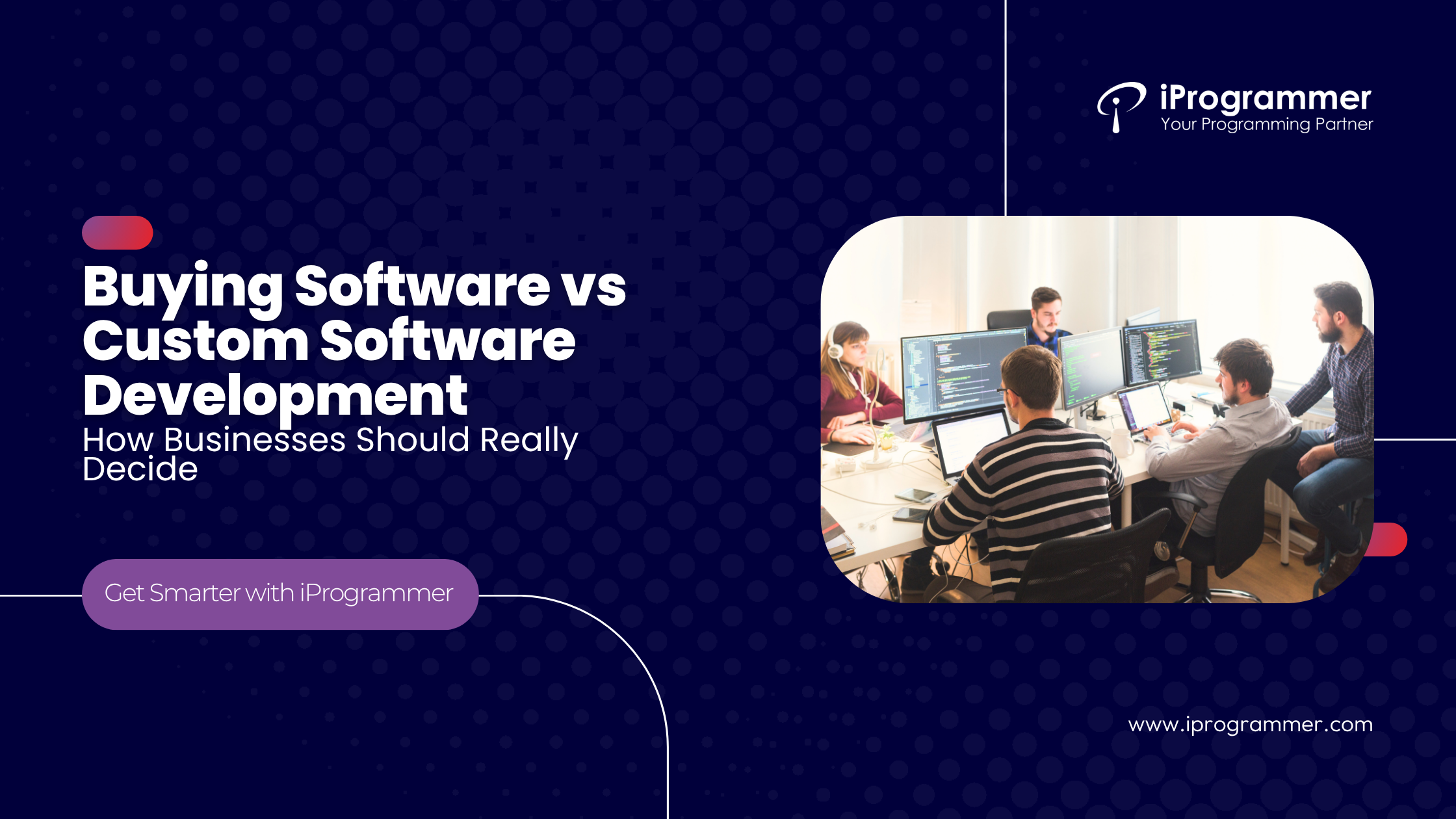 iProgrammer
Your Programming Partner

Buying Software vs Custom Software Development
How Businesses Should Really Decide

Get Smarter with iProgrammer

www.iprogrammer.com